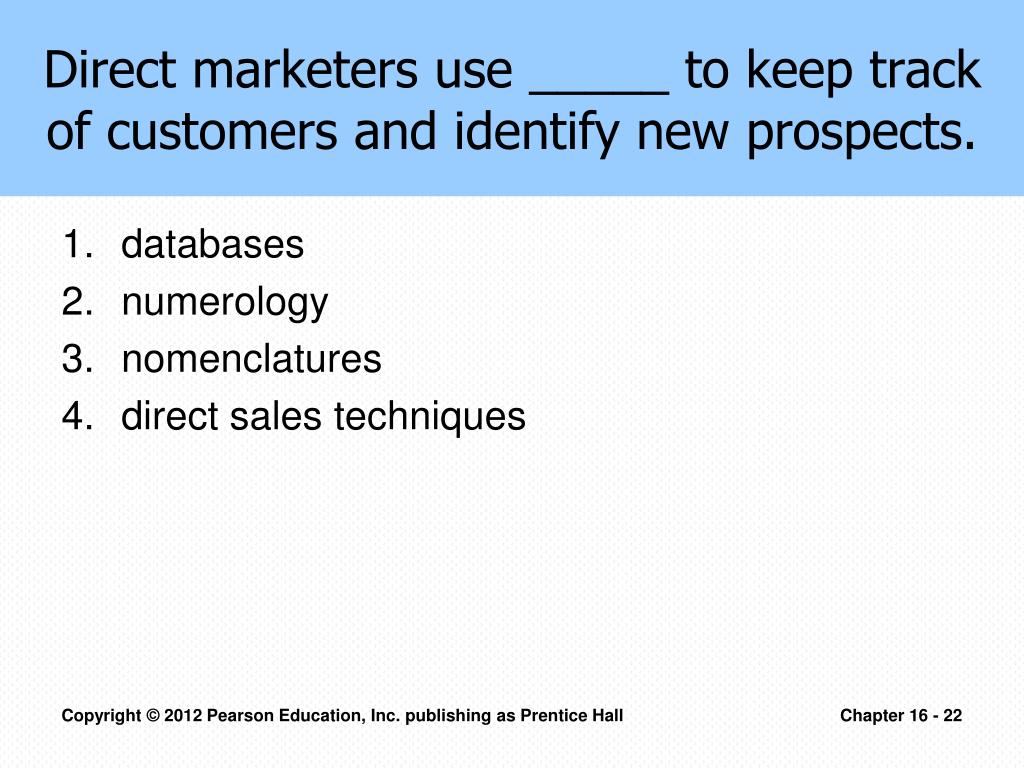 Direct marketers use _____ to keep track of customers and identify new prospects.

1. databases
2. numerology
3. nomenclatures
4. direct sales techniques

Copyright © 2012 Pearson Education, Inc. publishing as Prentice Hall

Chapter 16 - 22